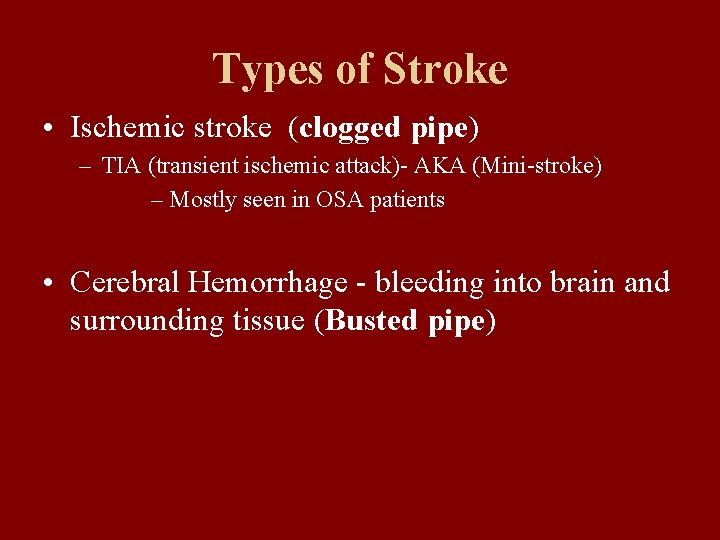 Types of Stroke

• Ischemic stroke (clogged pipe)
– TIA (transient ischemic attack)- AKA (Mini-stroke)
– Mostly seen in OSA patients

• Cerebral Hemorrhage - bleeding into brain and surrounding tissue (Busted pipe)